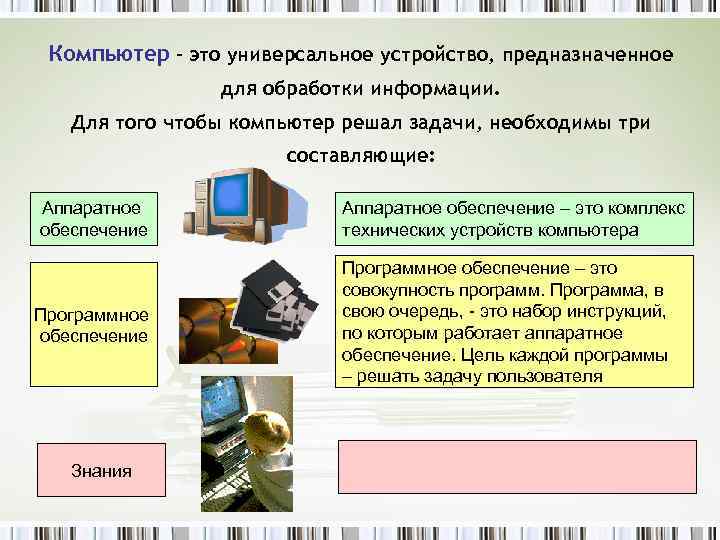 Компьютер – это универсальное устройство, предназначенное для обработки информации.

Для того чтобы компьютер решал задачи, необходимы три составляющие:

Аппаратное обеспечение

Аппаратное обеспечение – это комплекс технических устройств компьютера

Программное обеспечение

Программное обеспечение – это совокупность программ. Программа, в свою очередь, - это набор инструкций, по которым работает аппаратное обеспечение. Цель каждой программы – решать задачу пользователя

Знания